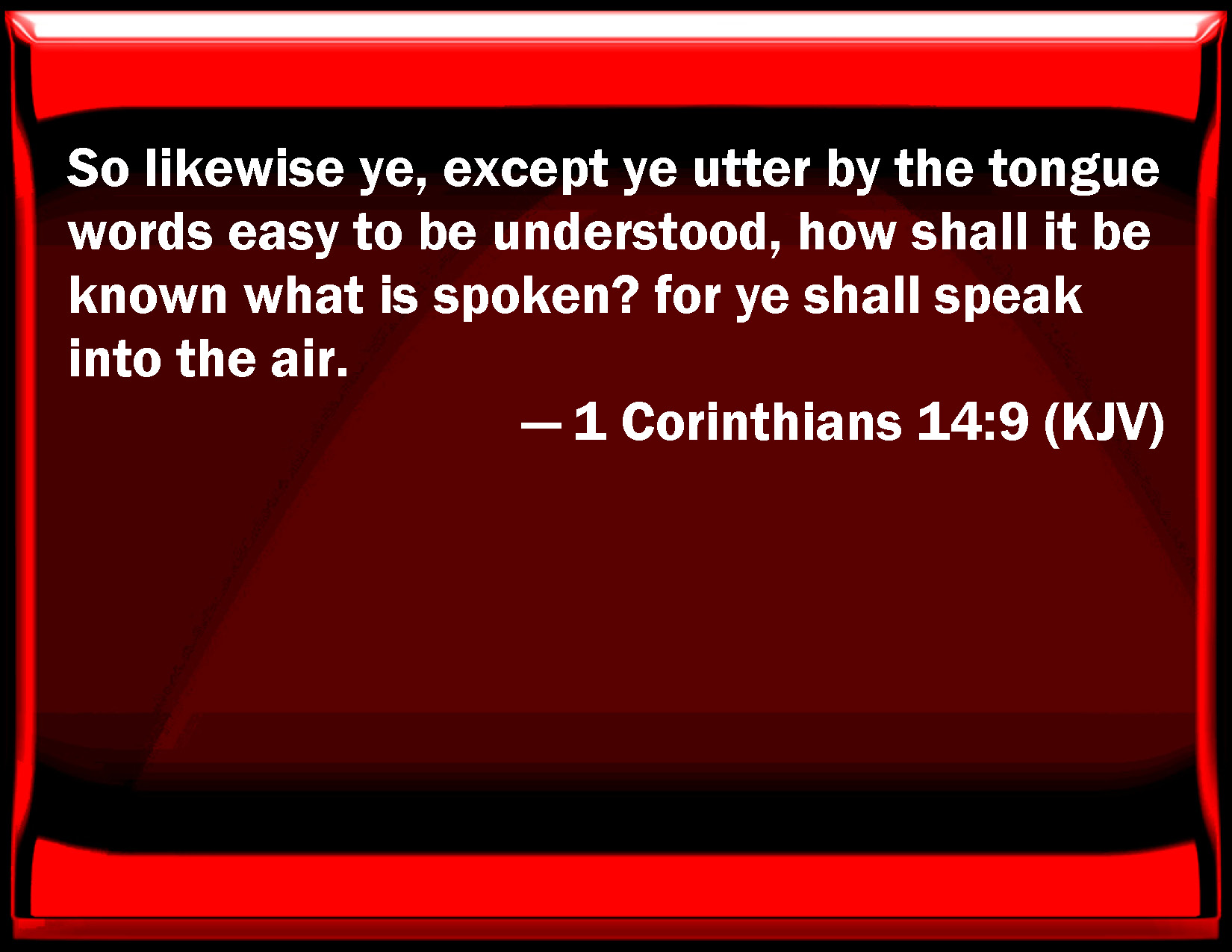 So likewise ye, except ye utter by the tongue words easy to be understood, how shall it be known what is spoken? for ye shall speak into the air.

— 1 Corinthians 14:9 (KJV)